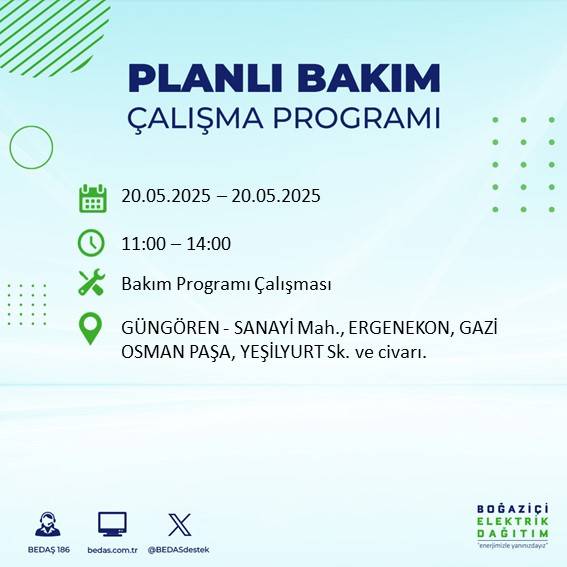 PLANLI BAKIM
ÇALIŞMA PROGRAMI

20.05.2025 – 20.05.2025

11:00 – 14:00

Bakım Programı Çalışması

GÜNGÖREN - SANAYİ Mah., ERGENEKON, GAZİ OSMAN PAŞA, YEŞİLYURT Sk. ve civarı.

BEDAŞ 186
bedas.com.tr
@BEDASdestek

BOĞAZİÇİ
ELEKTRİK
DAĞITIM
"enerjimizle yanınızdayız"